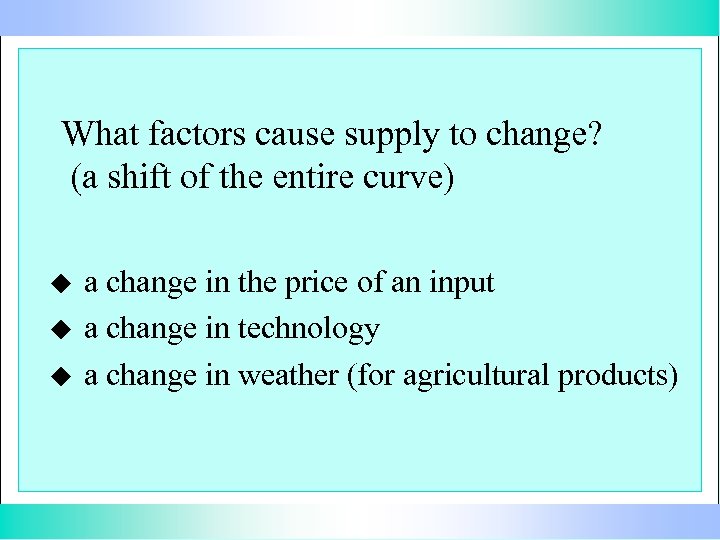 What factors cause supply to change?
(a shift of the entire curve)

◆ a change in the price of an input
◆ a change in technology
◆ a change in weather (for agricultural products)